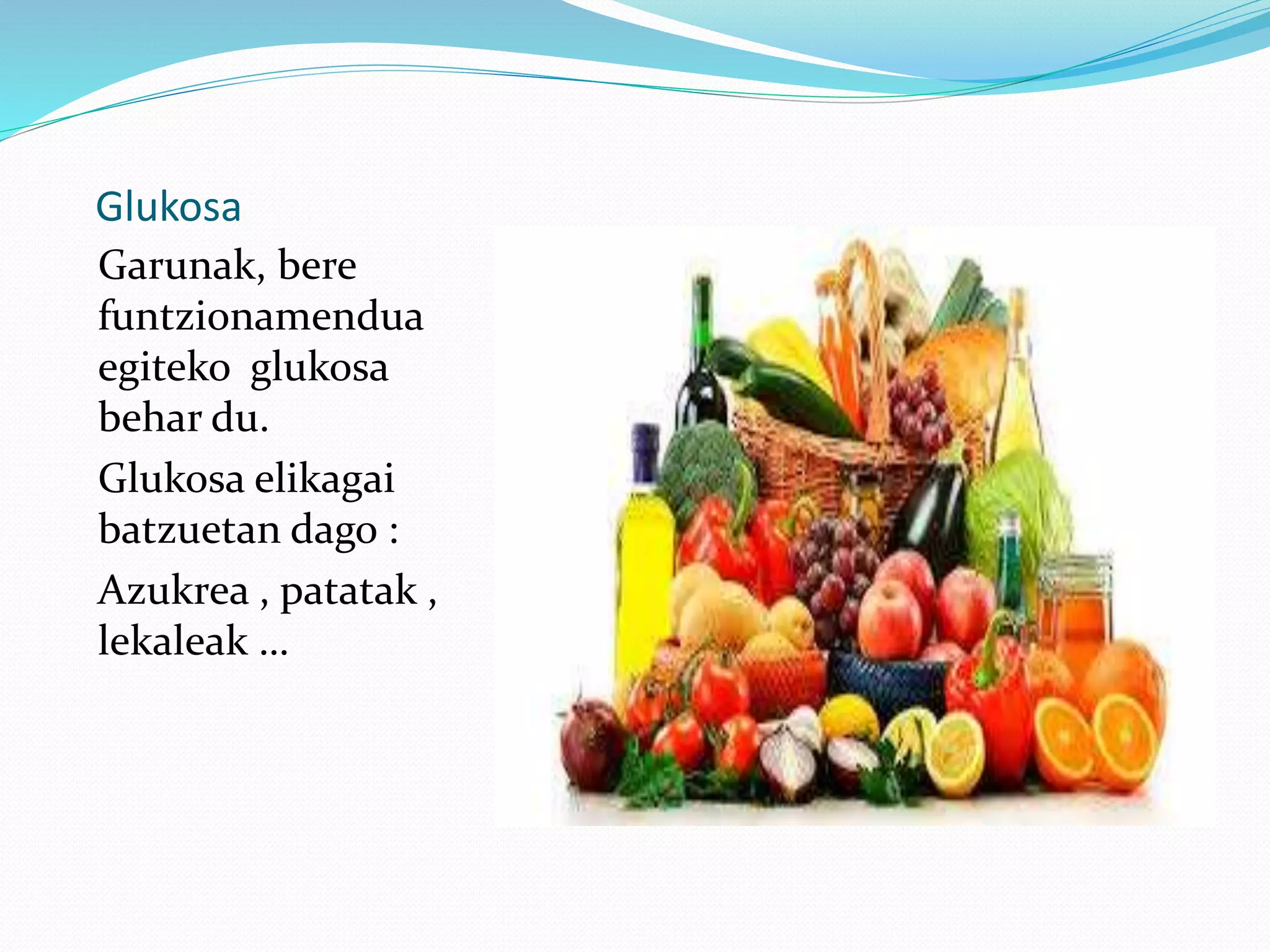 Glukosa

Garunak, bere funtzionamendua egiteko glukosa behar du.

Glukosa elikagai batzuetan dago :

Azukrea , patatak , lekaleak …